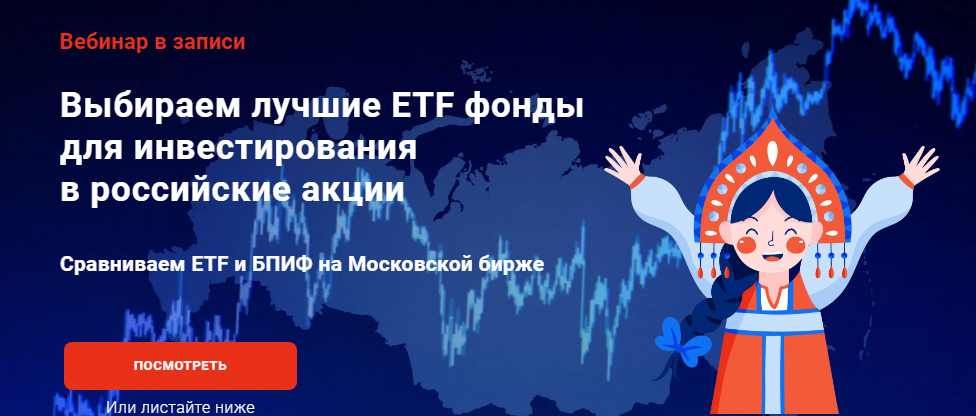 Вебинар в записи

Выбираем лучшие ETF фонды для инвестирования в российские акции

Сравниваем ETF и БПИФ на Московской бирже

ПОСМОТРЕТЬ

Или листайте ниже